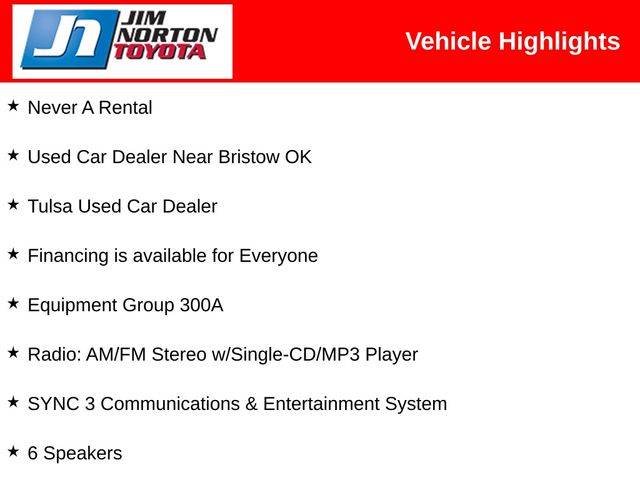 JN JIM NORTON TOYOTA

Vehicle Highlights

★ Never A Rental

★ Used Car Dealer Near Bristow OK

★ Tulsa Used Car Dealer

★ Financing is available for Everyone

★ Equipment Group 300A

★ Radio: AM/FM Stereo w/Single-CD/MP3 Player

★ SYNC 3 Communications & Entertainment System

★ 6 Speakers